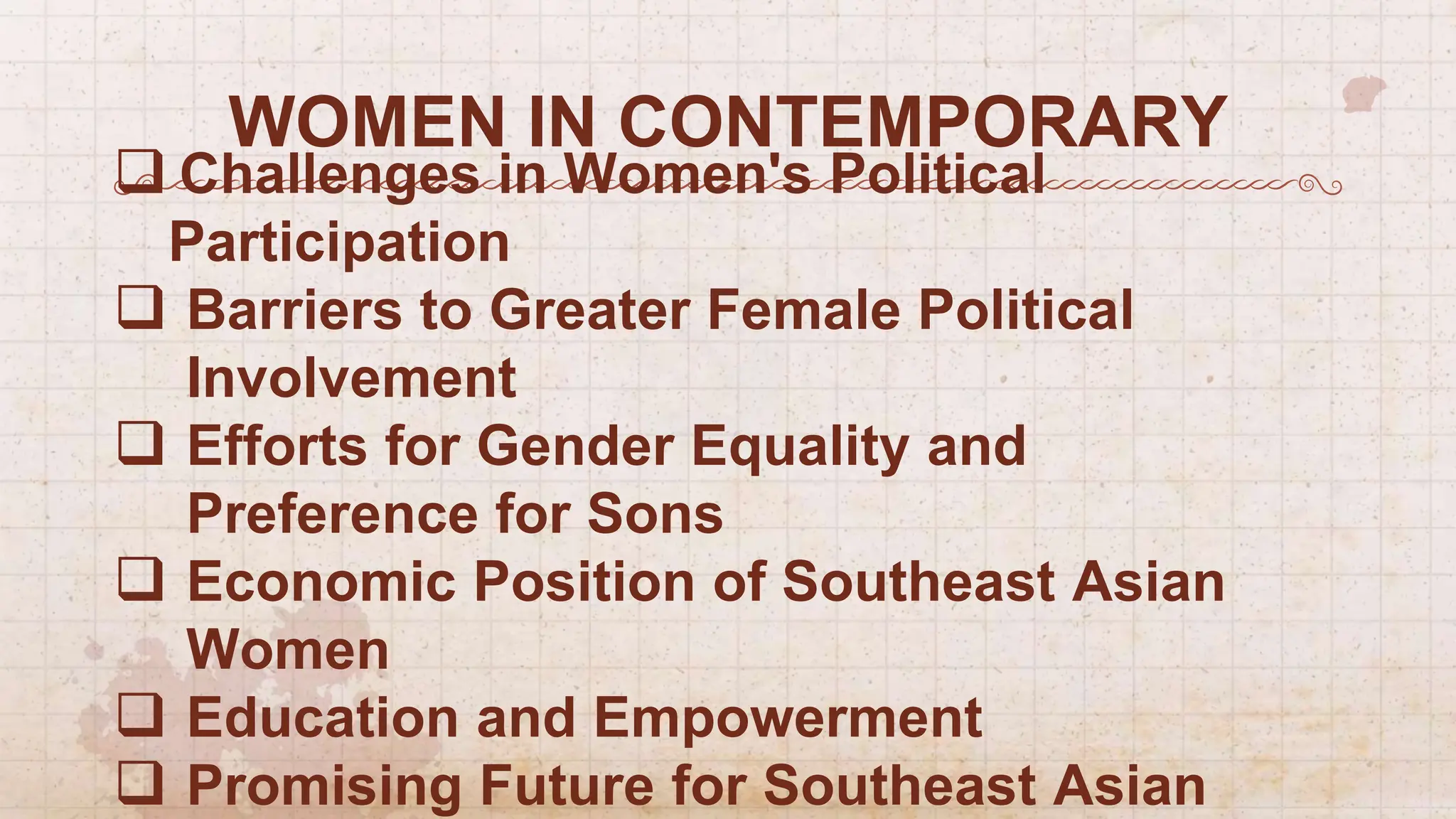 WOMEN IN CONTEMPORARY

❑ Challenges in Women's Political Participation
❑ Barriers to Greater Female Political Involvement
❑ Efforts for Gender Equality and Preference for Sons
❑ Economic Position of Southeast Asian Women
❑ Education and Empowerment
❑ Promising Future for Southeast Asian